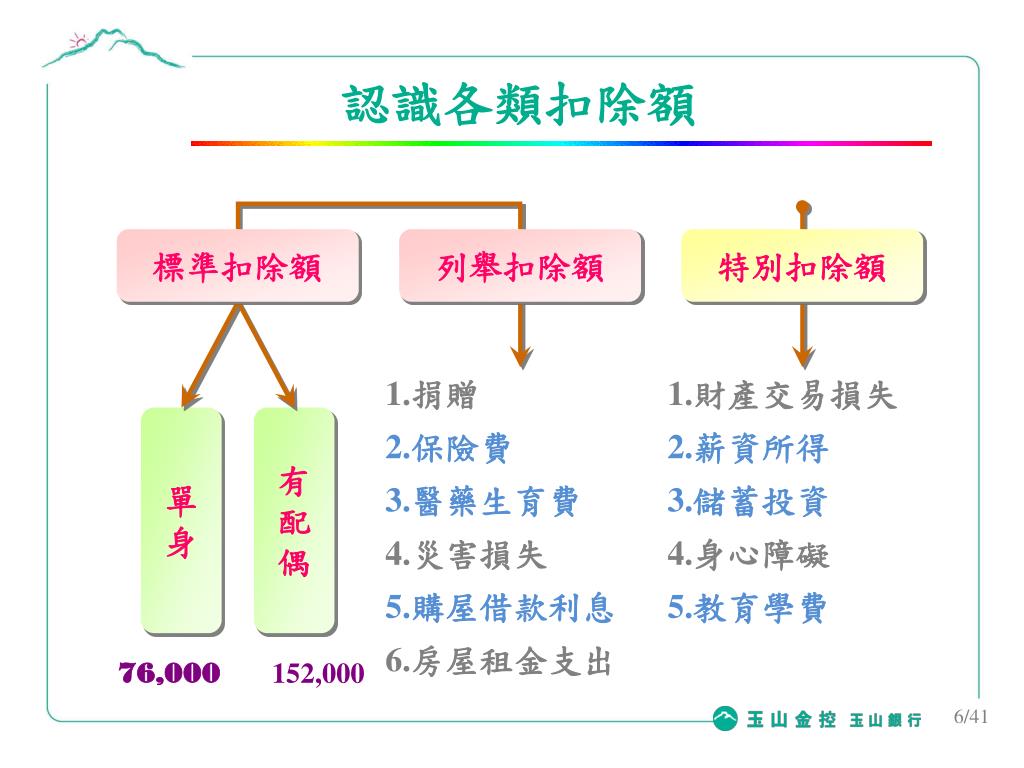 認識各類扣除額

標準扣除額

列舉扣除額

特別扣除額

單身

有配偶

76,000

152,000

1.捐贈
2.保險費
3.醫藥生育費
4.災害損失
5.購屋借款利息
6.房屋租金支出

1.財產交易損失
2.薪資所得
3.儲蓄投資
4.身心障礙
5.教育學費

玉山金控 玉山銀行

6/41